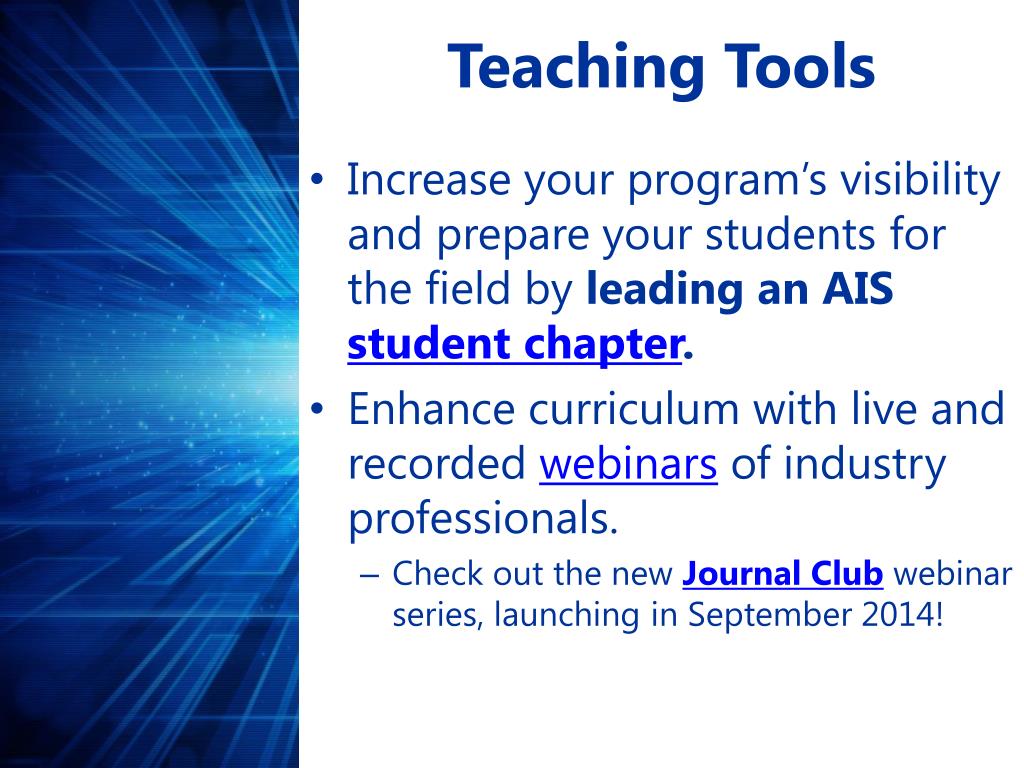 Teaching Tools

• Increase your program's visibility and prepare your students for the field by leading an AIS student chapter.

• Enhance curriculum with live and recorded webinars of industry professionals.

– Check out the new Journal Club webinar series, launching in September 2014!